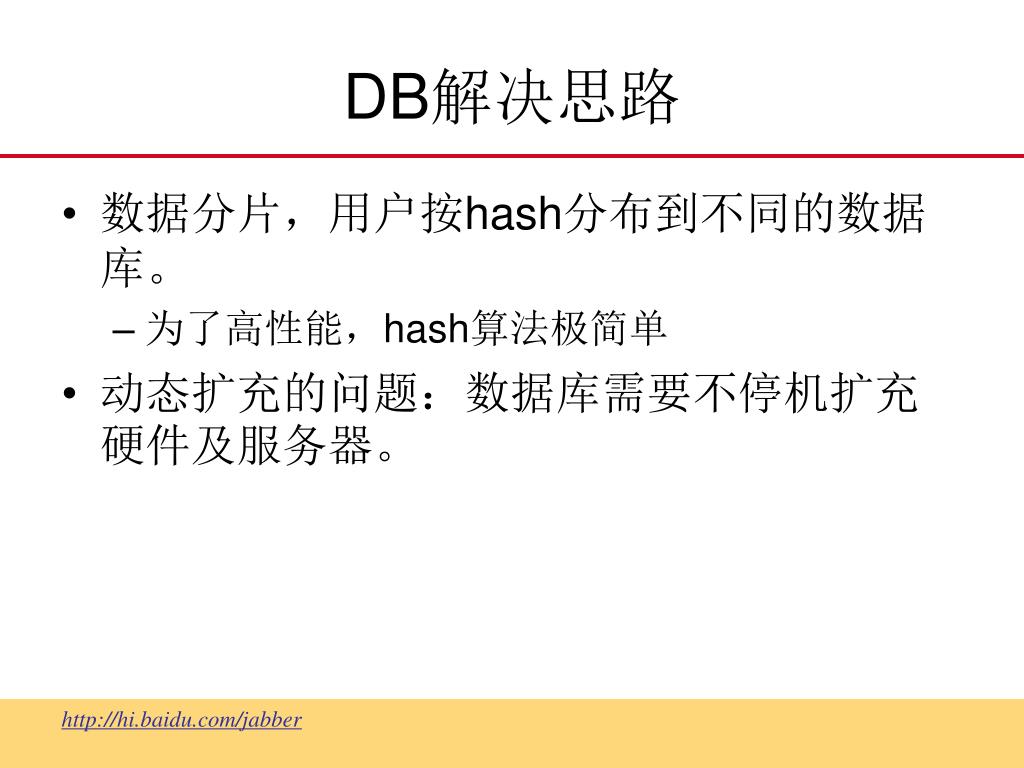 DB解决思路

• 数据分片，用户按hash分布到不同的数据库。
  – 为了高性能，hash算法极简单
• 动态扩充的问题：数据库需要不停机扩充硬件及服务器。

http://hi.baidu.com/jabber